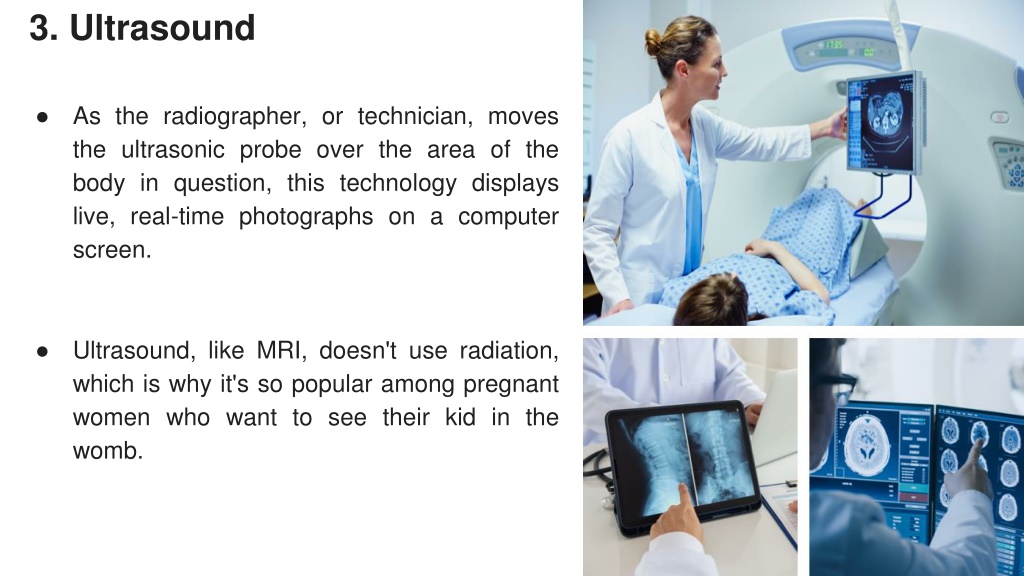 3. Ultrasound

● As the radiographer, or technician, moves the ultrasonic probe over the area of the body in question, this technology displays live, real-time photographs on a computer screen.

● Ultrasound, like MRI, doesn't use radiation, which is why it's so popular among pregnant women who want to see their kid in the womb.